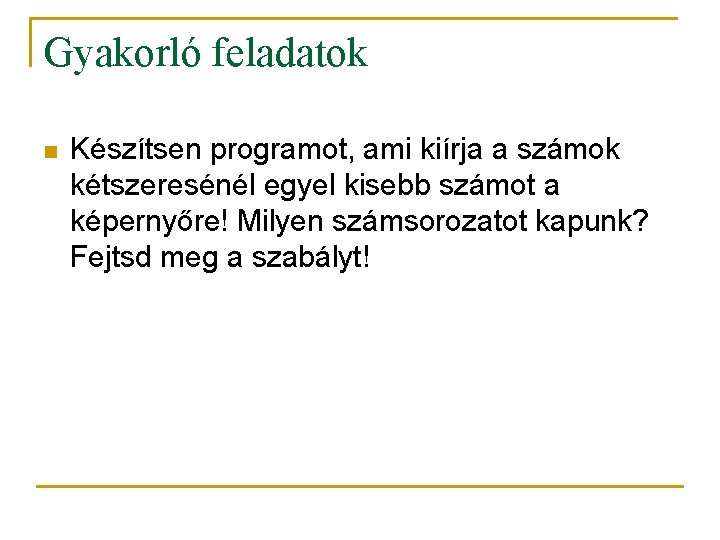 Gyakorló feladatok

Készítsen programot, ami kiírja a számok kétszeresénél egyel kisebb számot a képernyőre! Milyen számsorozatot kapunk? Fejtsd meg a szabályt!